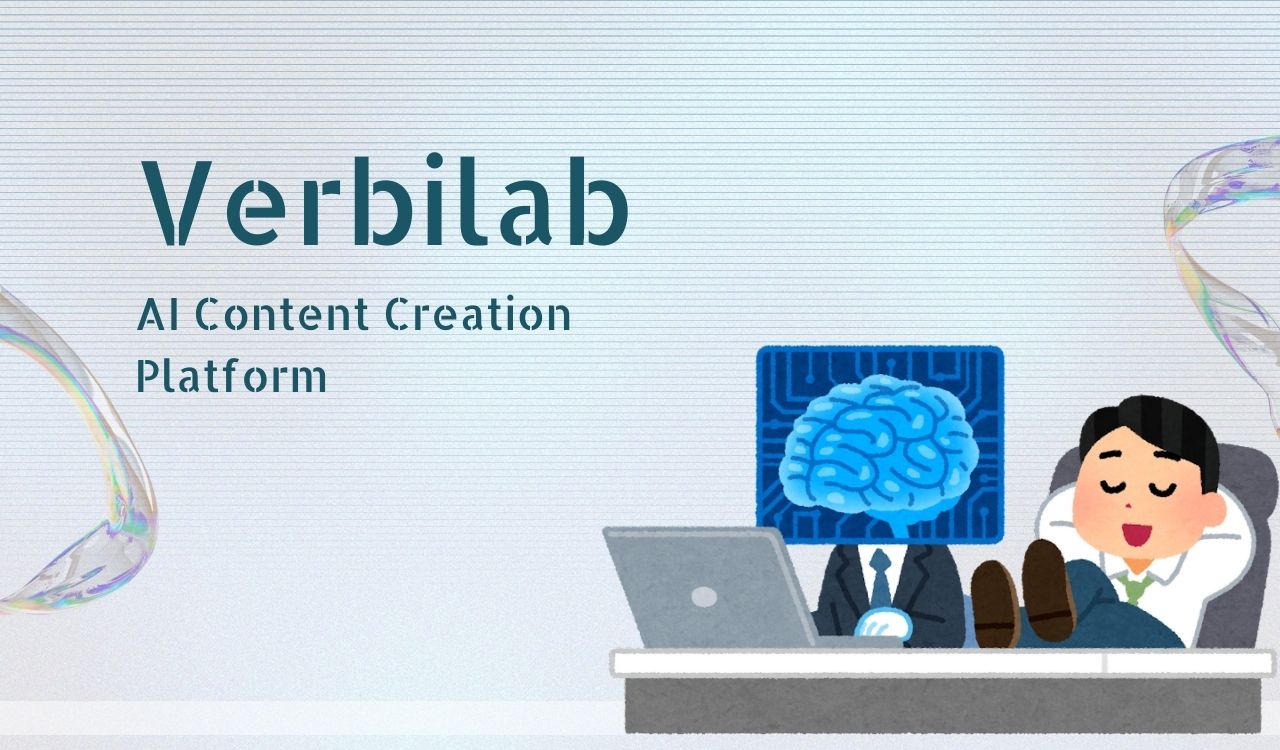 Verbilab

AI Content Creation Platform